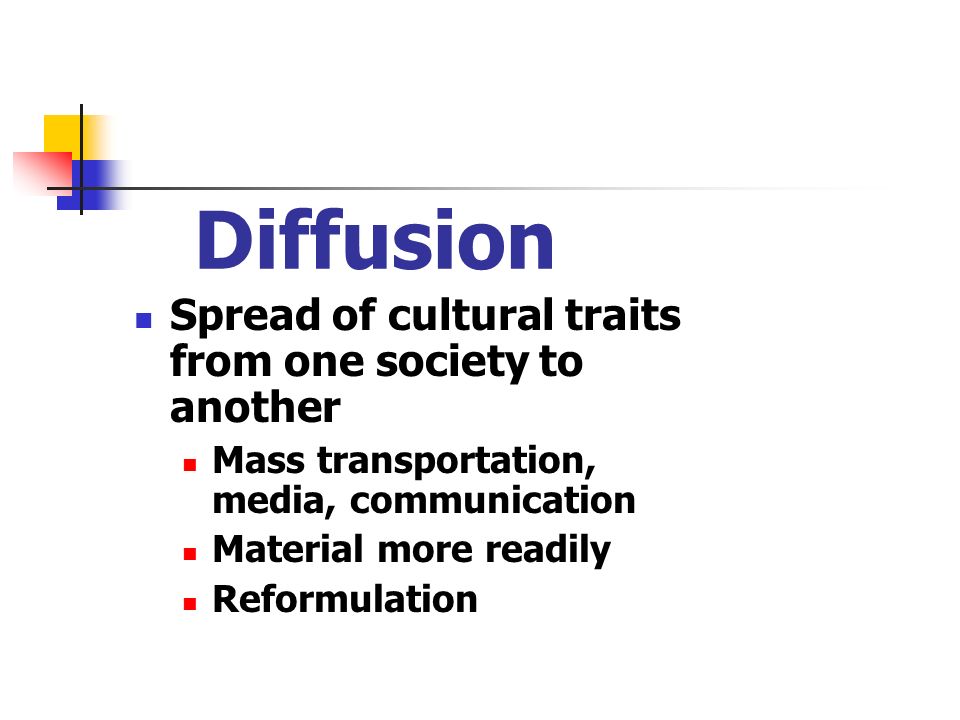 Diffusion

- Spread of cultural traits from one society to another
  - Mass transportation, media, communication
  - Material more readily
  - Reformulation